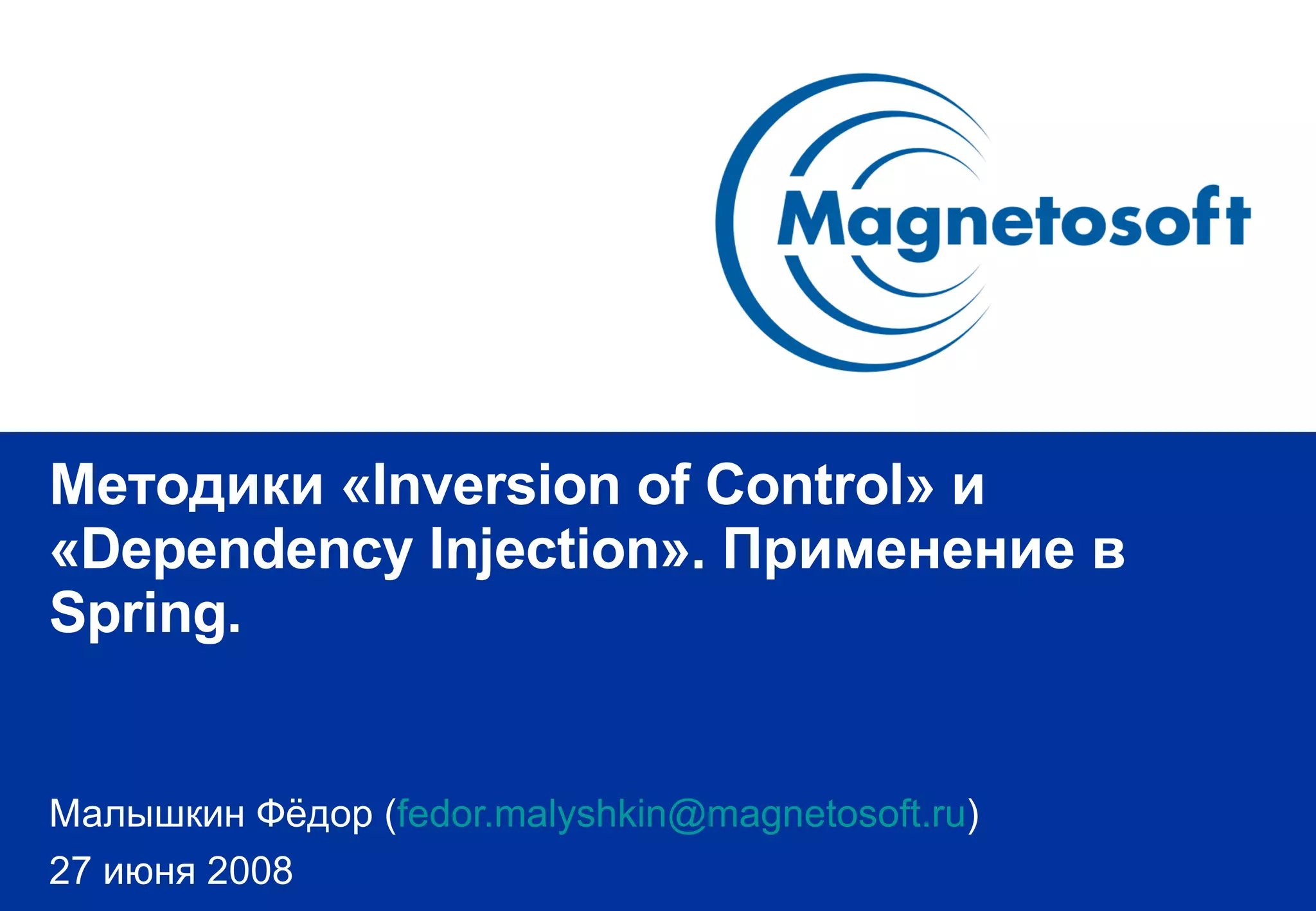 Magnetosoft

Методики «Inversion of Control» и «Dependency Injection». Применение в Spring.

Малышкин Фёдор (fedor.malyshkin@magnetosoft.ru)
27 июня 2008